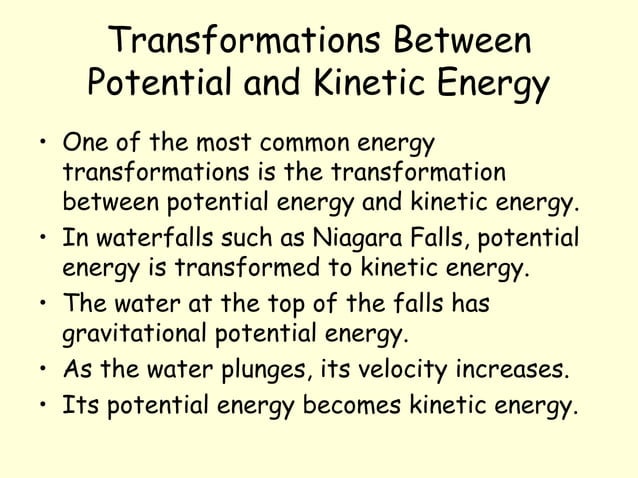 Transformations Between Potential and Kinetic Energy

• One of the most common energy transformations is the transformation between potential energy and kinetic energy.
• In waterfalls such as Niagara Falls, potential energy is transformed to kinetic energy.
• The water at the top of the falls has gravitational potential energy.
• As the water plunges, its velocity increases.
• Its potential energy becomes kinetic energy.